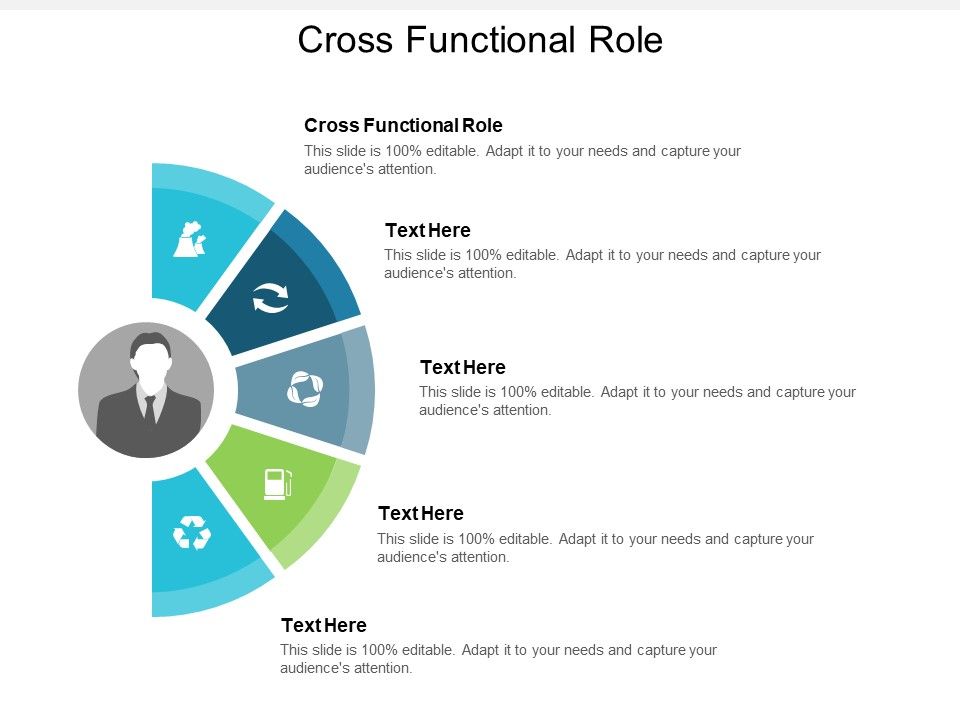 Cross Functional Role

Cross Functional Role
This slide is 100% editable. Adapt it to your needs and capture your audience's attention.

Text Here
This slide is 100% editable. Adapt it to your needs and capture your audience's attention.

Text Here
This slide is 100% editable. Adapt it to your needs and capture your audience's attention.

Text Here
This slide is 100% editable. Adapt it to your needs and capture your audience's attention.

Text Here
This slide is 100% editable. Adapt it to your needs and capture your audience's attention.